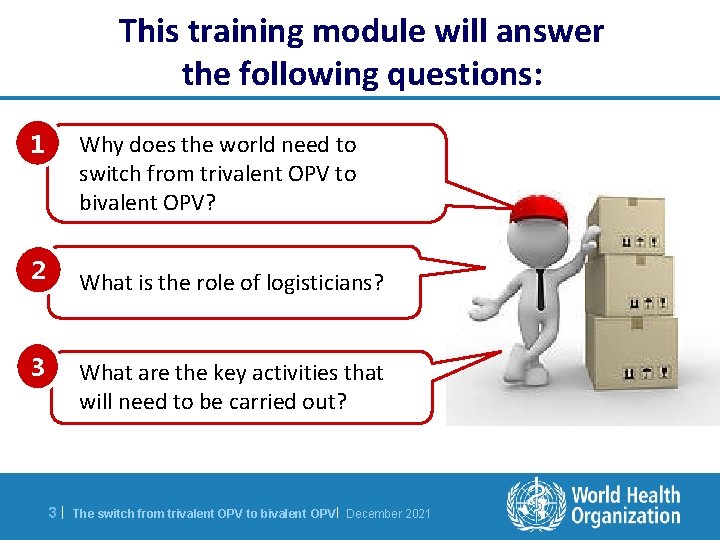 This training module will answer the following questions:

1 Why does the world need to switch from trivalent OPV to bivalent OPV?

2 What is the role of logisticians?

3 What are the key activities that will need to be carried out?

3 | The switch from trivalent OPV to bivalent OPV | December 2021

World Health Organization